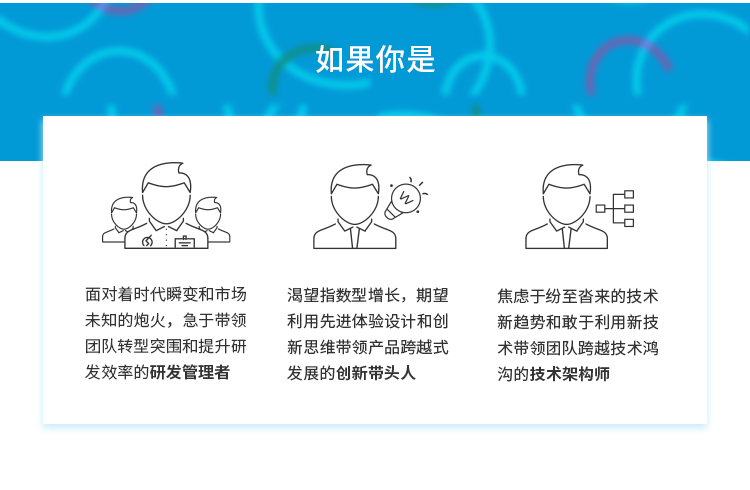 如果你是

面对着时代瞬变和市场未知的炮火，急于带领团队转型突围和提升研发效率的研发管理者

渴望指数型增长，期望利用先进体验设计和创新思维带领产品跨越式发展的创新带头人

焦虑于纷至沓来的技术新趋势和敢于利用新技术带领团队跨越技术鸿沟的技术架构师